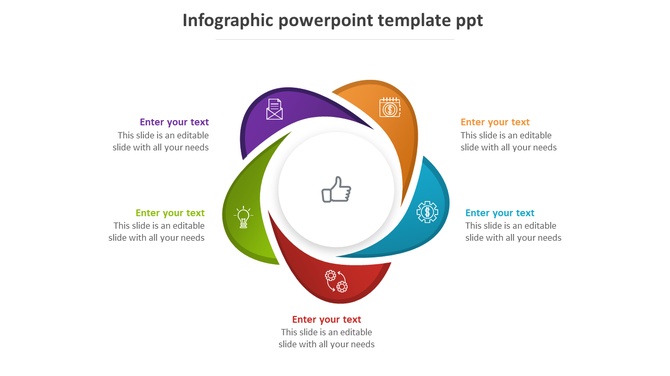 Infographic powerpoint template ppt

Enter your text
This slide is an editable slide with all your needs

Enter your text
This slide is an editable slide with all your needs

Enter your text
This slide is an editable slide with all your needs

Enter your text
This slide is an editable slide with all your needs

Enter your text
This slide is an editable slide with all your needs